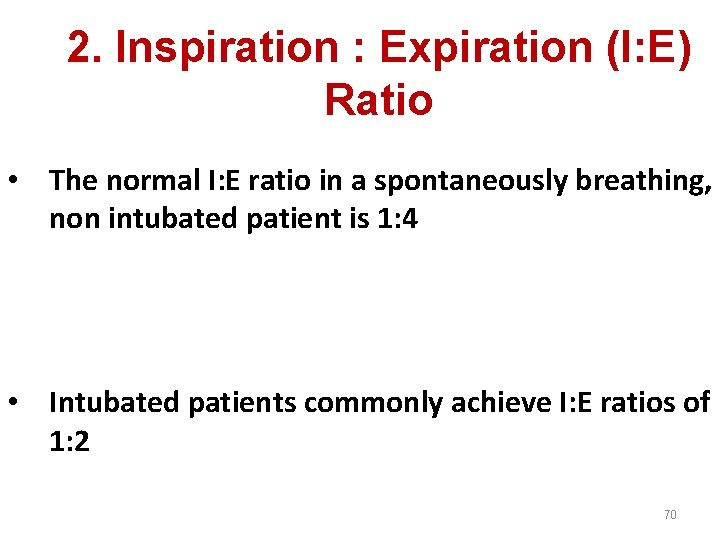 2. Inspiration : Expiration (I:E) Ratio

• The normal I:E ratio in a spontaneously breathing, non intubated patient is 1:4

• Intubated patients commonly achieve I:E ratios of 1:2

70